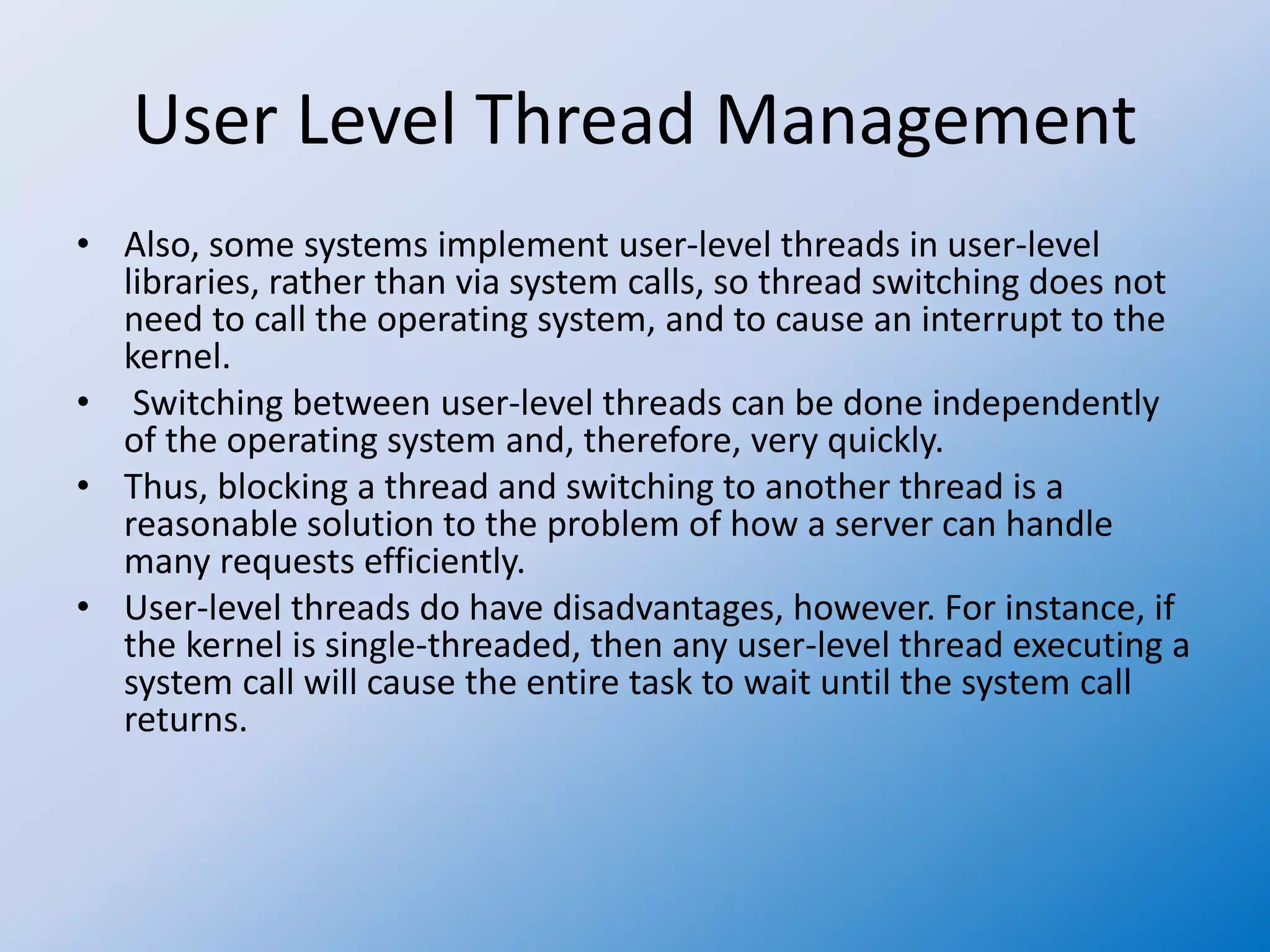 User Level Thread Management

• Also, some systems implement user-level threads in user-level libraries, rather than via system calls, so thread switching does not need to call the operating system, and to cause an interrupt to the kernel.
• Switching between user-level threads can be done independently of the operating system and, therefore, very quickly.
• Thus, blocking a thread and switching to another thread is a reasonable solution to the problem of how a server can handle many requests efficiently.
• User-level threads do have disadvantages, however. For instance, if the kernel is single-threaded, then any user-level thread executing a system call will cause the entire task to wait until the system call returns.